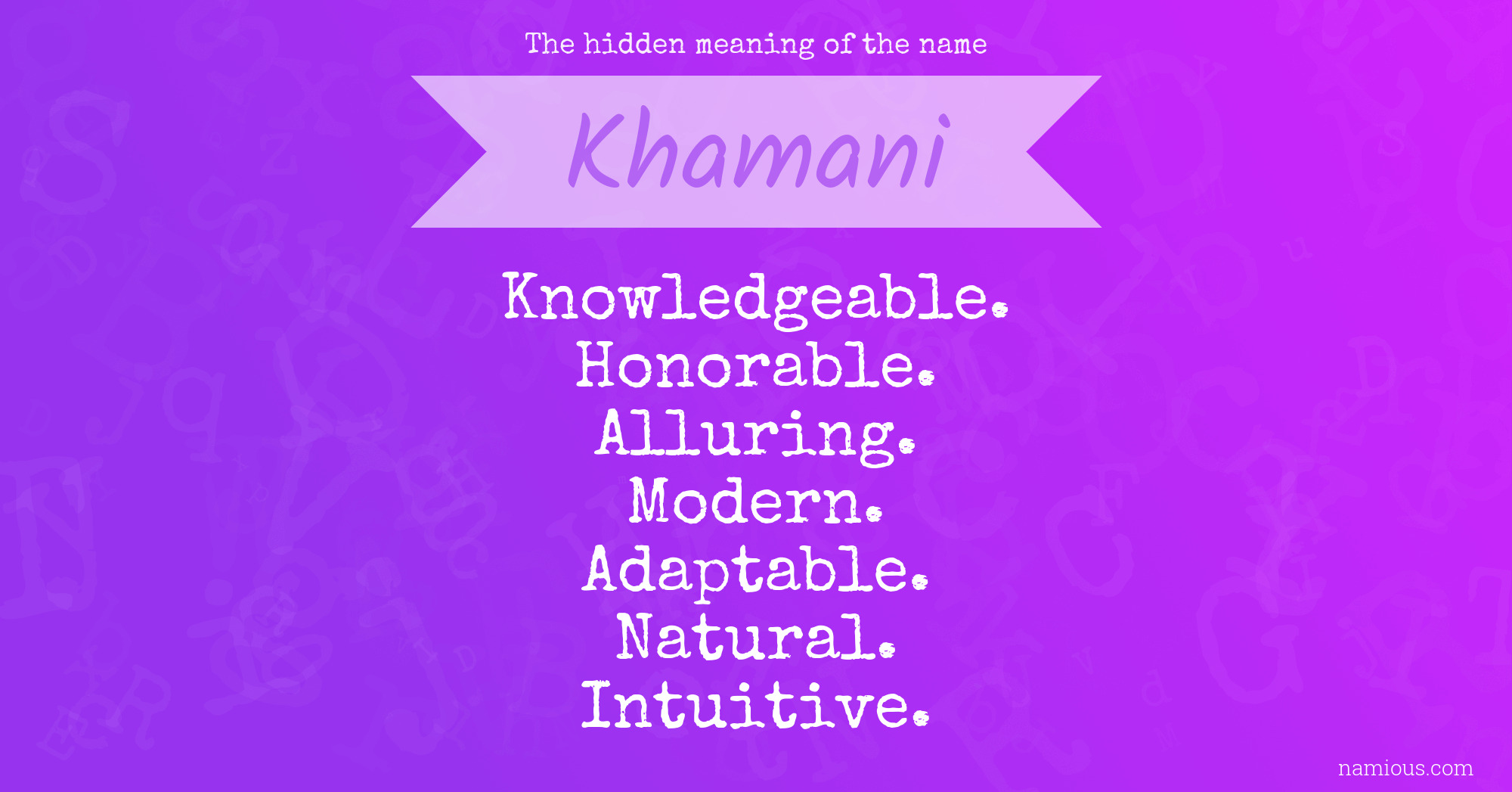 The hidden meaning of the name

Khamani

Knowledgeable.
Honorable.
Alluring.
Modern.
Adaptable.
Natural.
Intuitive.

namious.com